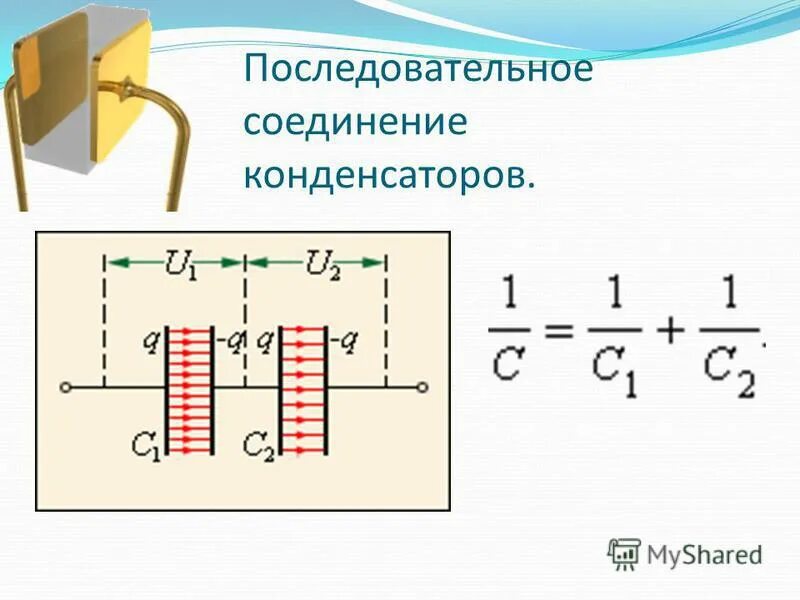 Последовательное соединение конденсаторов.

$U_1$ $U_2$

$q$ $-q$ $q$ $-q$

$C_1$ $C_2$

$\frac{1}{C} = \frac{1}{C_1} + \frac{1}{C_2}.$

MyShared